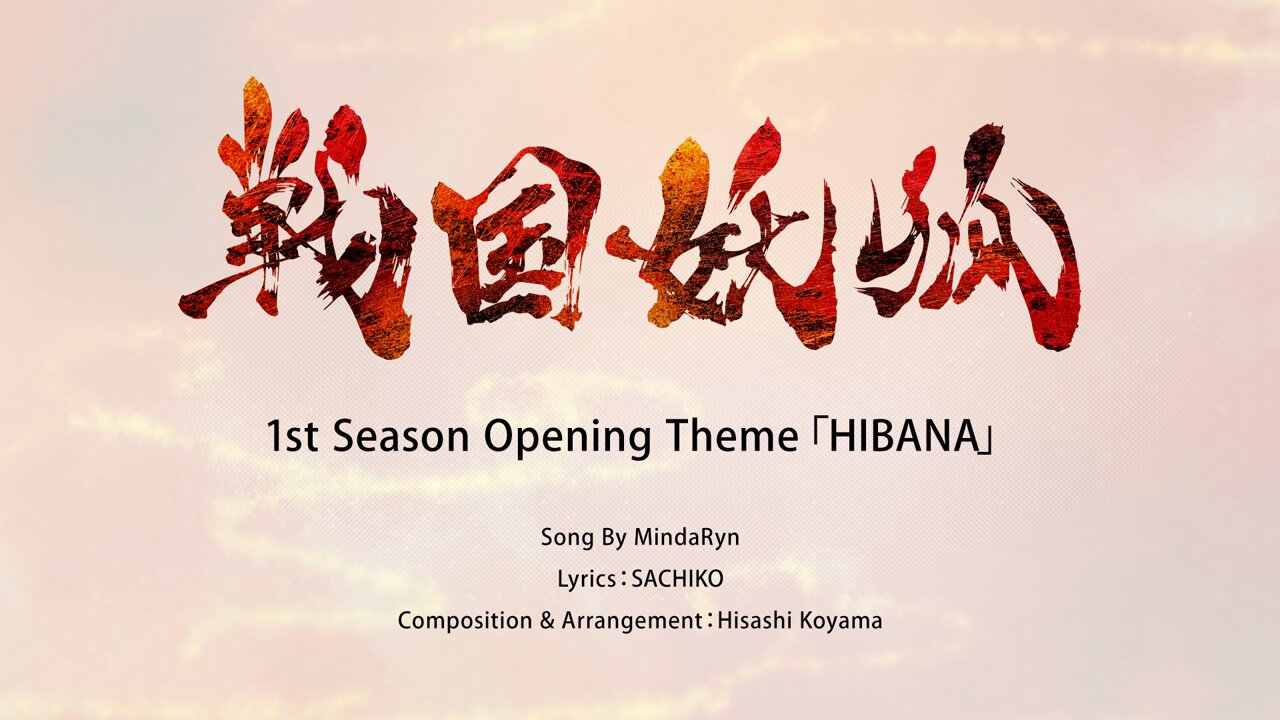 戦国妖狐

1st Season Opening Theme「HIBANA」

Song By MindaRyn
Lyrics：SACHIKO
Composition & Arrangement：Hisashi Koyama